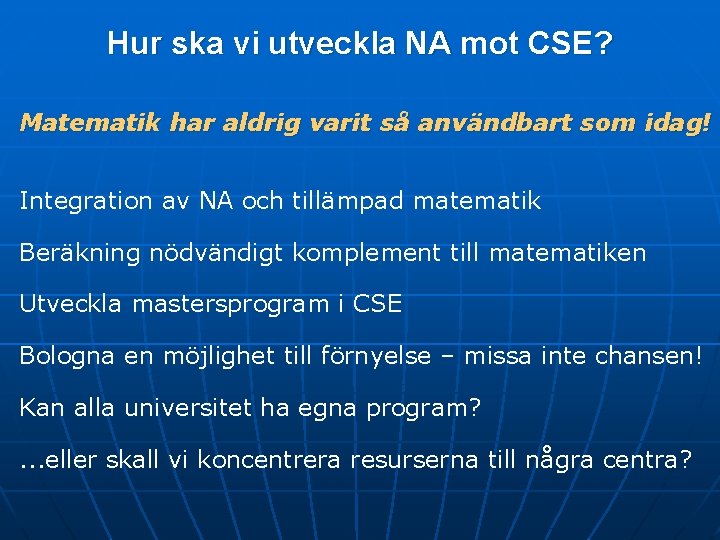 Hur ska vi utveckla NA mot CSE?

Matematik har aldrig varit så användbart som idag!

Integration av NA och tillämpad matematik

Beräkning nödvändigt komplement till matematiken

Utveckla mastersprogram i CSE

Bologna en möjlighet till förnyelse – missa inte chansen!

Kan alla universitet ha egna program?

...eller skall vi koncentrera resurserna till några centra?